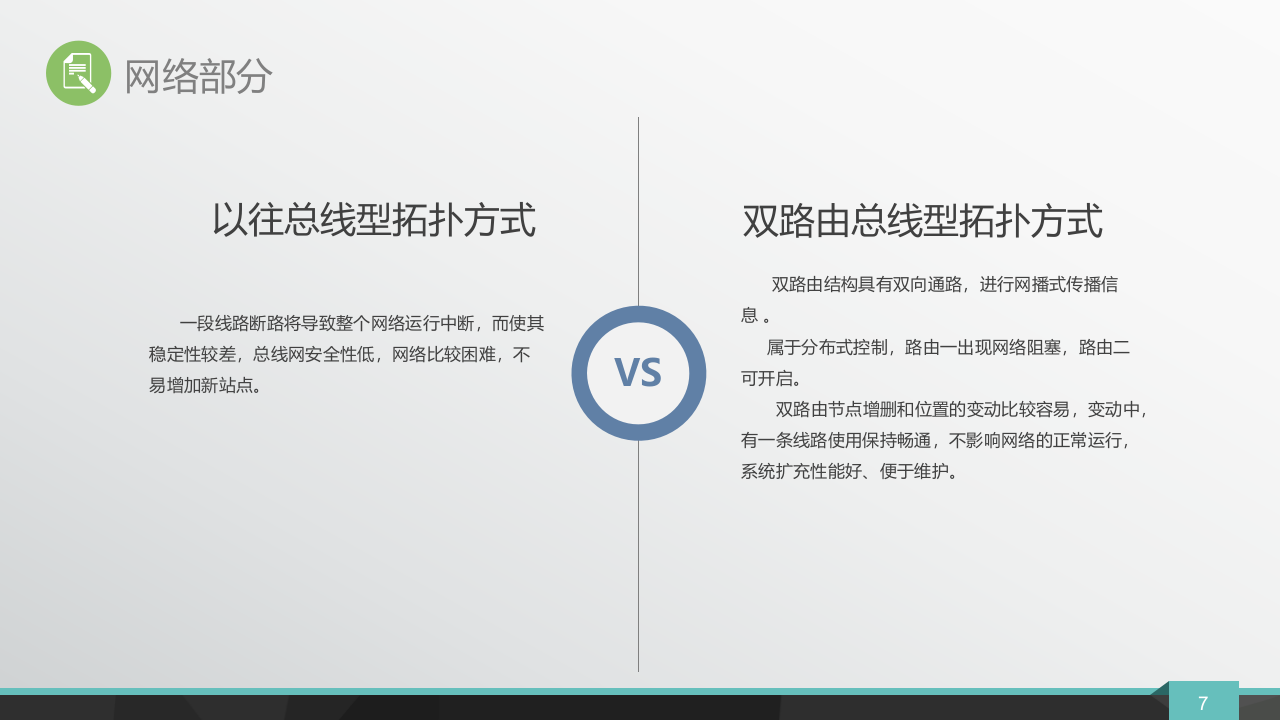 网络部分

以往总线型拓扑方式

一段线路断路将导致整个网络运行中断，而使其稳定性较差，总线网安全性低，网络比较困难，不易增加新站点。

VS

双路由总线型拓扑方式

双路由结构具有双向通路，进行网播式传播信息 。

属于分布式控制，路由一出现网络阻塞，路由二可开启。

双路由节点增删和位置的变动比较容易，变动中，有一条线路使用保持畅通，不影响网络的正常运行，系统扩充性能好、便于维护。

7